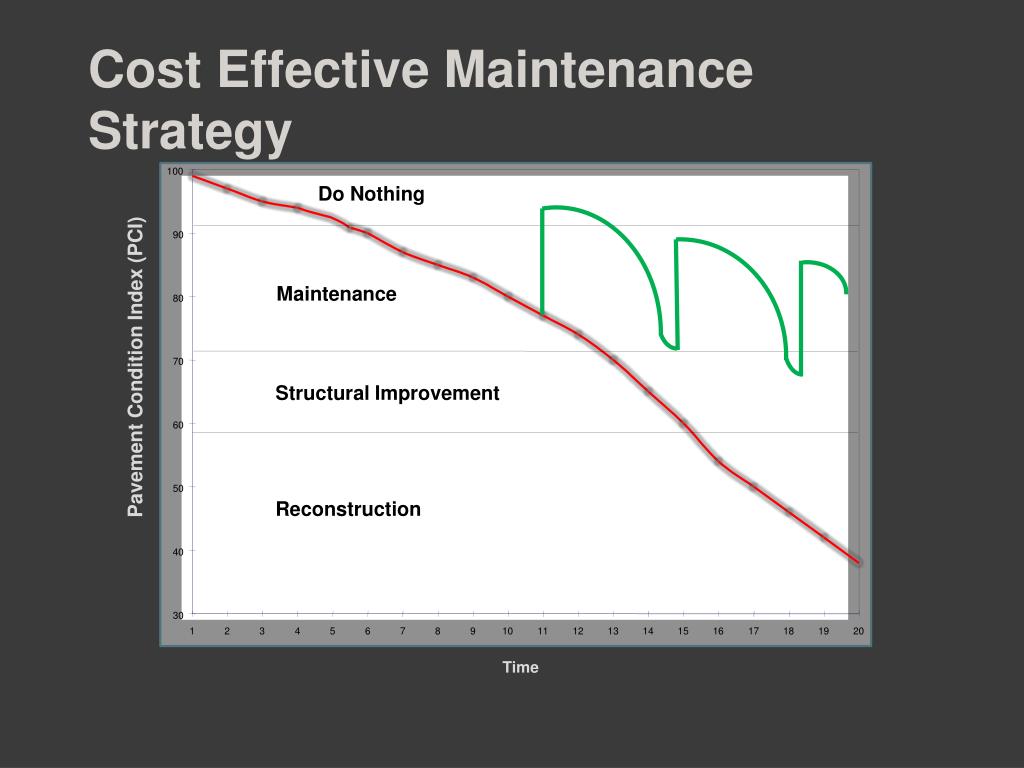 Cost Effective Maintenance Strategy

Pavement Condition Index (PCI)

100
90
80
70
60
50
40
30

Do Nothing

Maintenance

Structural Improvement

Reconstruction

1 2 3 4 5 6 7 8 9 10 11 12 13 14 15 16 17 18 19 20

Time